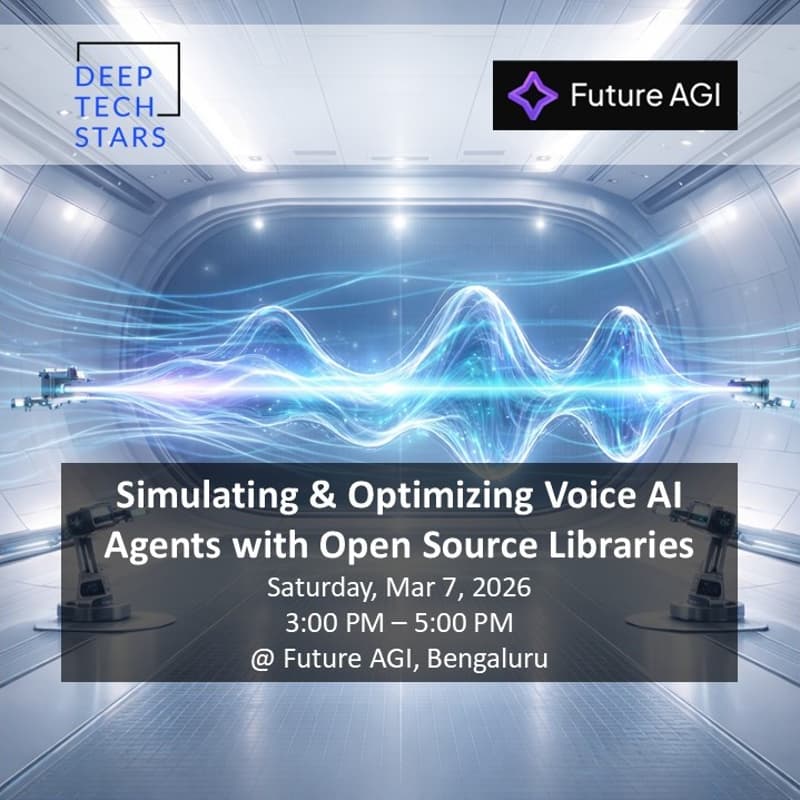 DEEP
TECH
STARS

Future AGI

Simulating & Optimizing Voice AI Agents with Open Source Libraries
Saturday, Mar 7, 2026
3:00 PM – 5:00 PM
@ Future AGI, Bengaluru